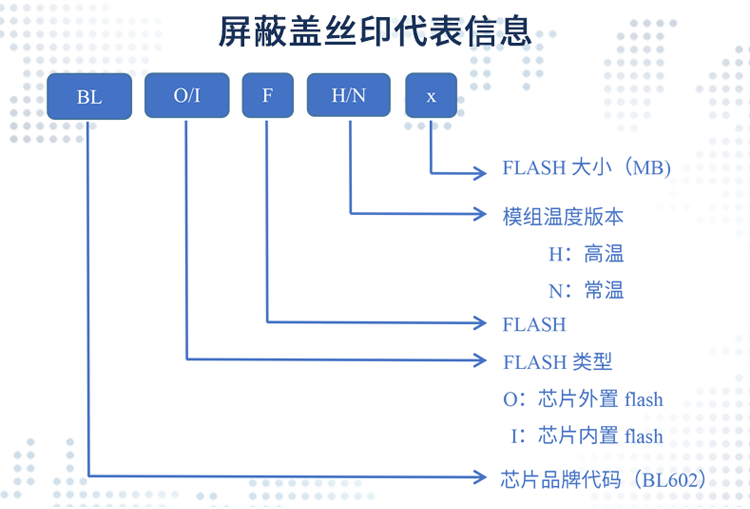 屏蔽盖丝印代表信息

BL O/I F H/N x

FLASH 大小（MB）

模组温度版本

H：高温

N：常温

FLASH

FLASH 类型

O：芯片外置 flash

I：芯片内置 flash

芯片品牌代码（BL602）